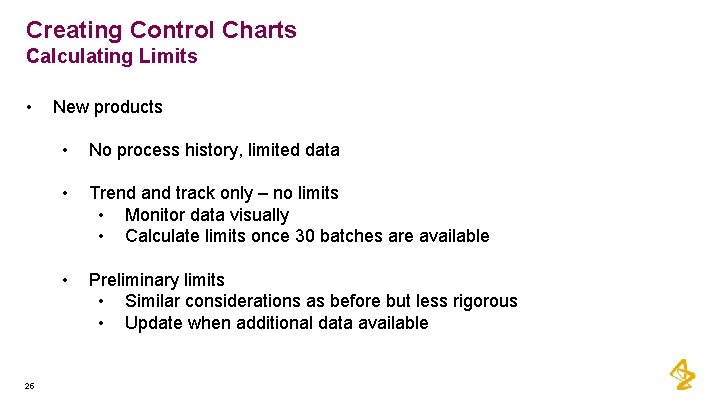 Creating Control Charts
Calculating Limits

• New products

• No process history, limited data

• Trend and track only – no limits
• Monitor data visually
• Calculate limits once 30 batches are available

• Preliminary limits
• Similar considerations as before but less rigorous
• Update when additional data available

26